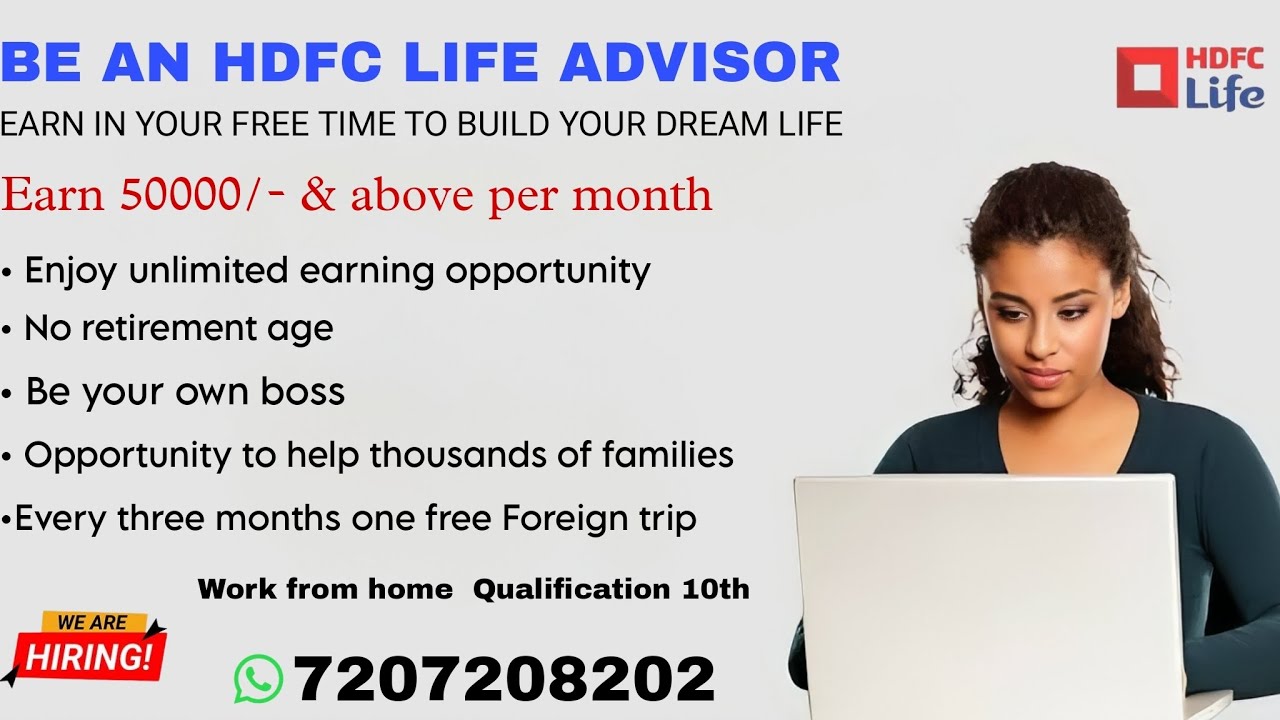 BE AN HDFC LIFE ADVISOR

HDFC Life

EARN IN YOUR FREE TIME TO BUILD YOUR DREAM LIFE

Earn 50000/- & above per month

• Enjoy unlimited earning opportunity

• No retirement age

• Be your own boss

• Opportunity to help thousands of families

•Every three months one free Foreign trip

Work from home Qualification 10th

WE ARE HIRING!

7207208202